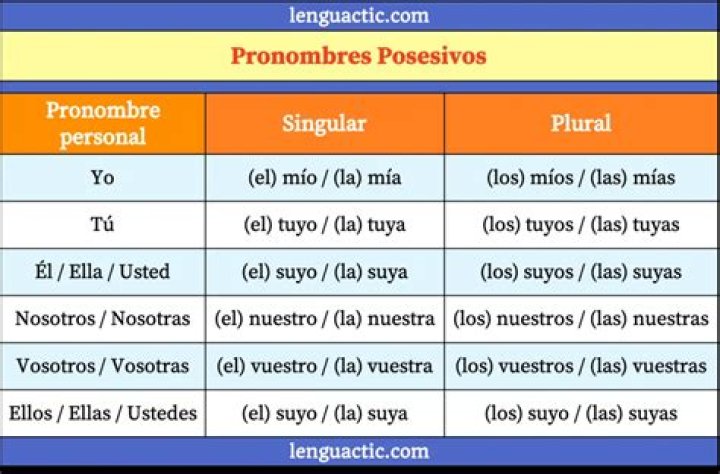 lenguactic.com

Pronombres Posesivos

| Pronombre personal | Singular | Plural |
|---|---|---|
| Yo | (el) mío / (la) mía | (los) míos / (las) mías |
| Tú | (el) tuyo / (la) tuya | (los) tuyos / (las) tuyas |
| Él / Ella / Usted | (el) suyo / (la) suya | (los) suyos / (las) suyas |
| Nosotros / Nosotras | (el) nuestro / (la) nuestra | (los) nuestros / (las) nuestras |
| Vosotros / Vosotras | (el) vuestro / (la) vuestra | (los) vuestros / (las) vuestras |
| Ellos / Ellas / Ustedes | (el) suyo / (la) suya | (los) suyo / (las) suyas |

lenguactic.com